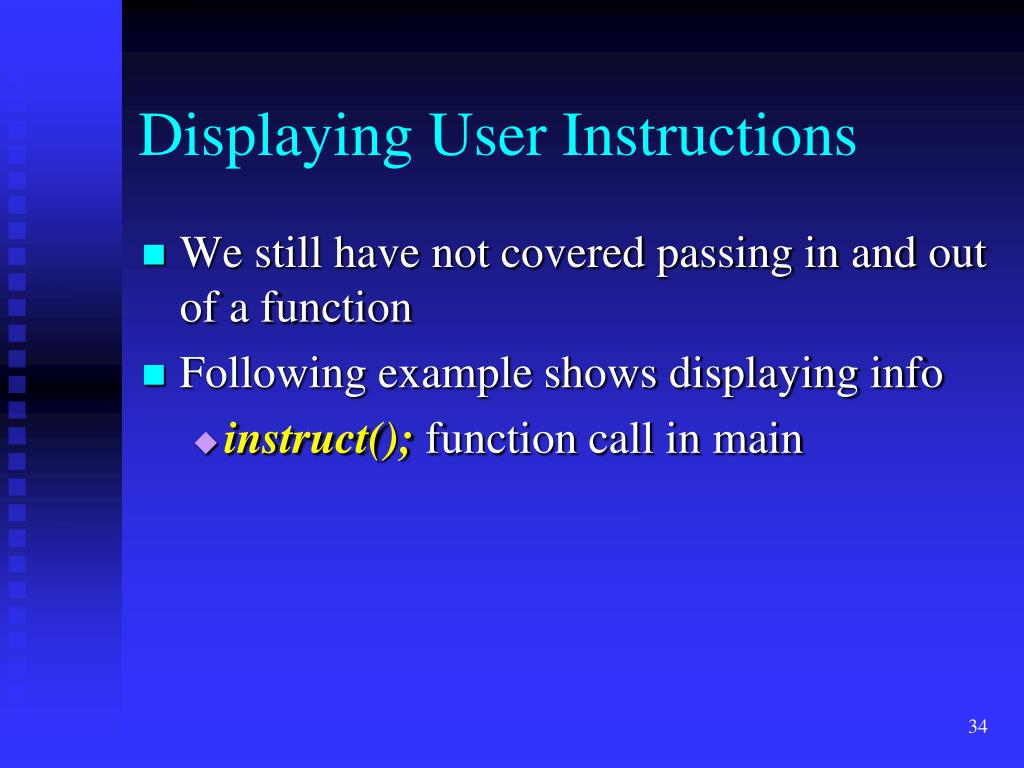 Displaying User Instructions

We still have not covered passing in and out of a function

Following example shows displaying info

instruct(); function call in main

34